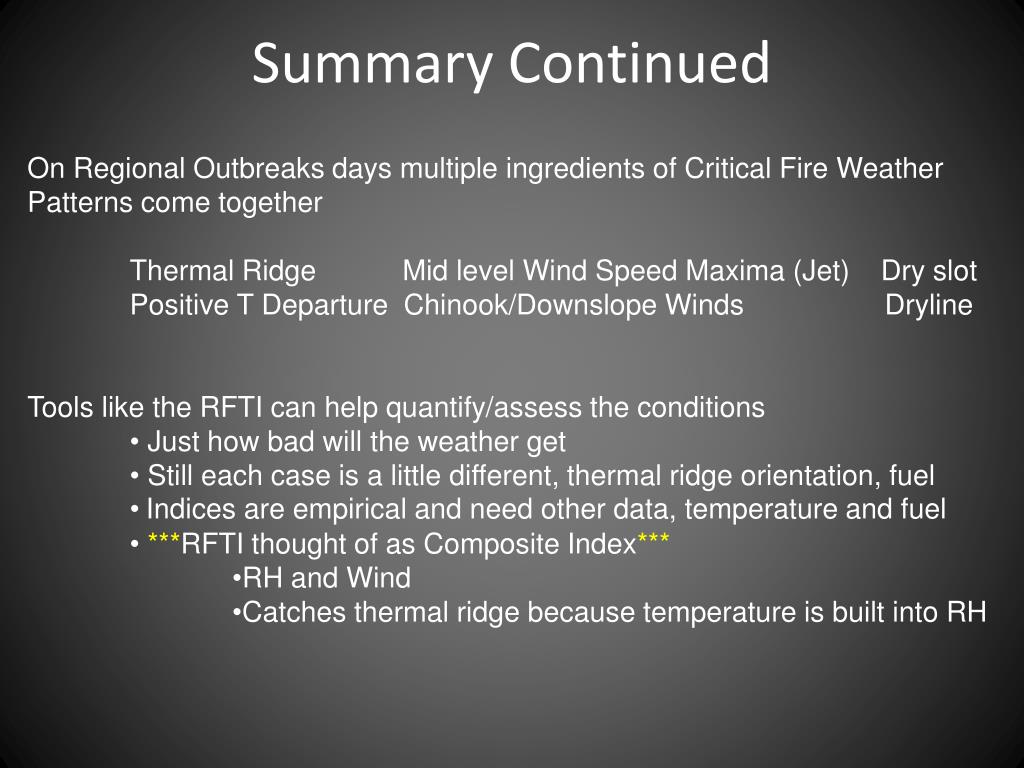 Summary Continued

On Regional Outbreaks days multiple ingredients of Critical Fire Weather Patterns come together

Thermal Ridge Mid level Wind Speed Maxima (Jet) Dry slot
Positive T Departure Chinook/Downslope Winds Dryline

Tools like the RFTI can help quantify/assess the conditions
• Just how bad will the weather get
• Still each case is a little different, thermal ridge orientation, fuel
• Indices are empirical and need other data, temperature and fuel
• ***RFTI thought of as Composite Index***
•RH and Wind
•Catches thermal ridge because temperature is built into RH